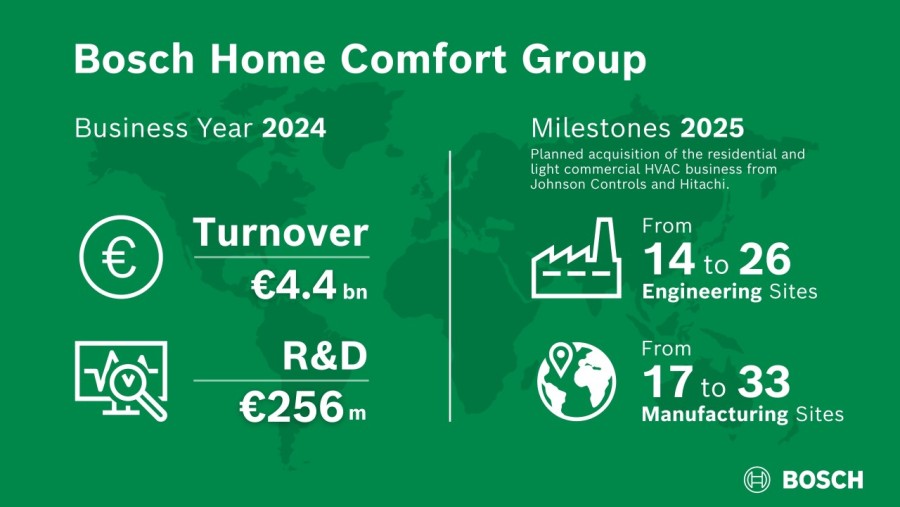 Bosch Home Comfort Group

Business Year 2024

€

Turnover

€4.4 bn

R&D

€256 m

Milestones 2025

Planned acquisition of the residential and light commercial HVAC business from Johnson Controls and Hitachi.

From
14 to 26
Engineering Sites

From
17 to 33
Manufacturing Sites

BOSCH